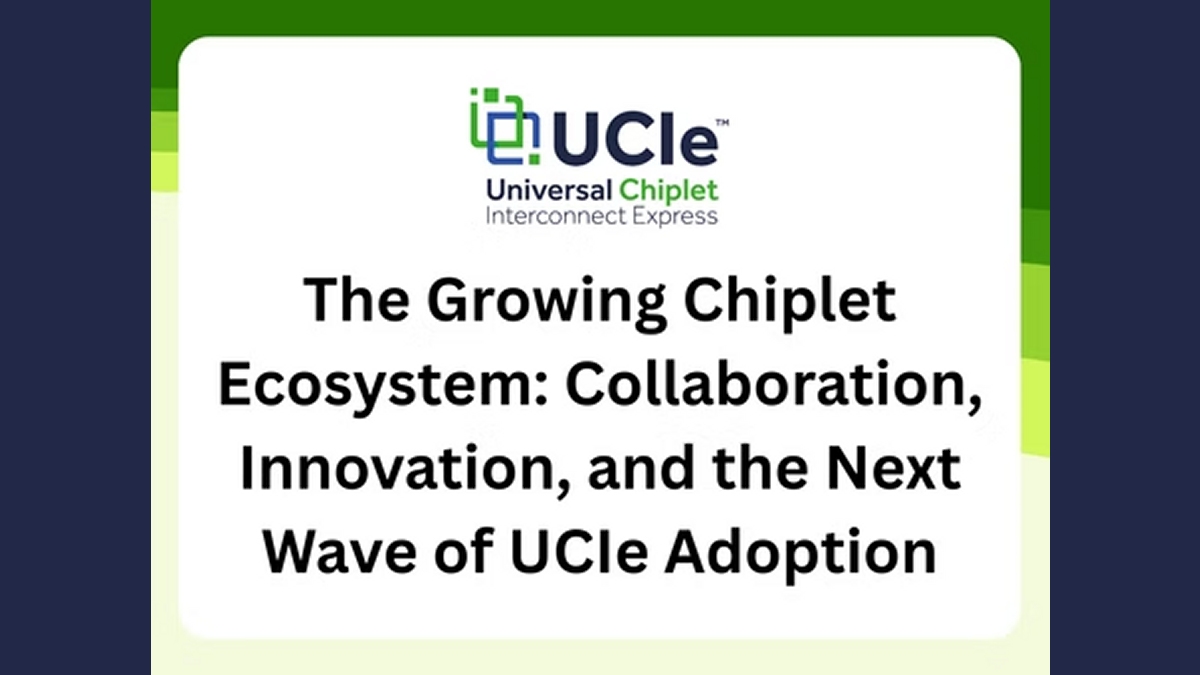 UCIe™
Universal Chiplet
Interconnect Express

The Growing Chiplet Ecosystem: Collaboration, Innovation, and the Next Wave of UCIe Adoption